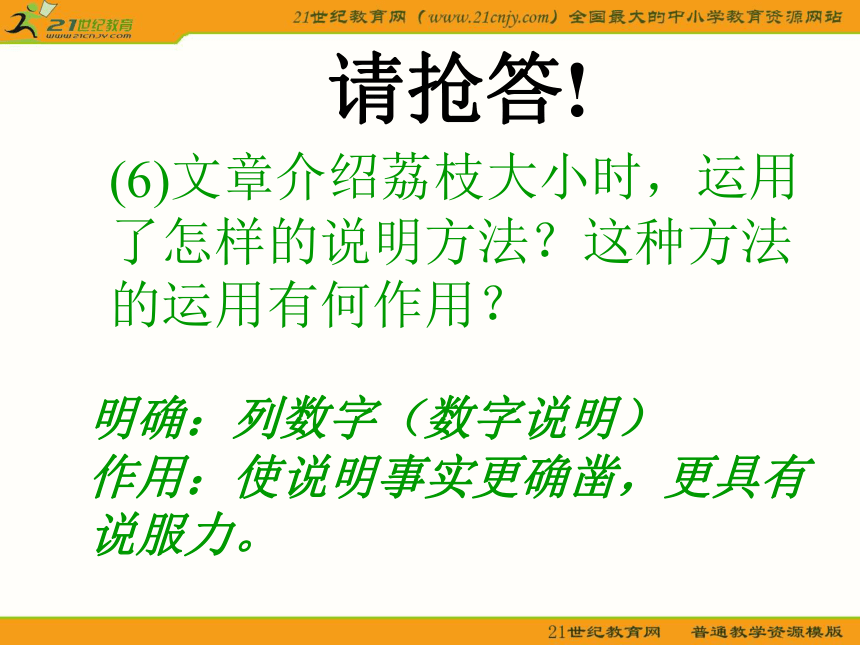 21世纪教育
www.21cnjy.com

21世纪教育网（www.21cnjy.com）全国最大的中小学教育资源网站

请抢答!

(6)文章介绍荔枝大小时，运用了怎样的说明方法？这种方法的运用有何作用？

明确：列数字（数字说明）
作用：使说明事实更确凿，更具有说服力。

21世纪教育网　普通教学资源模版